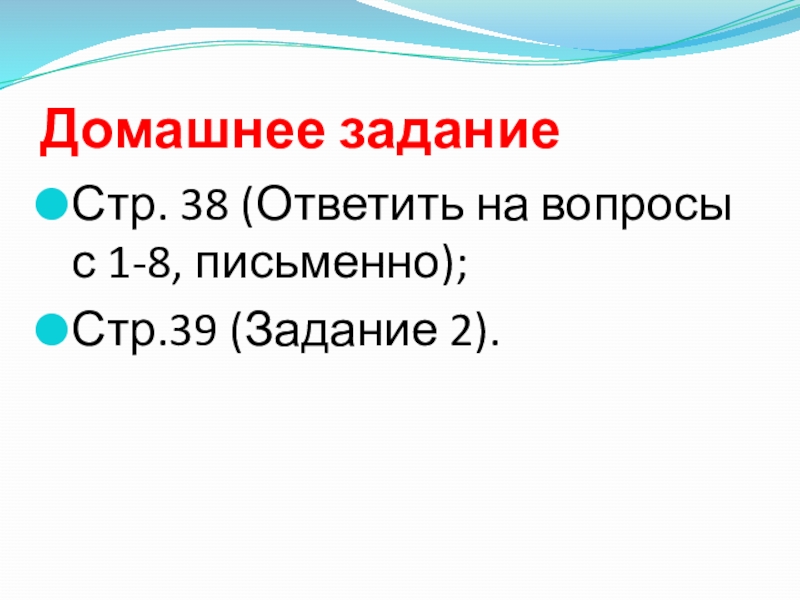 Домашнее задание

Стр. 38 (Ответить на вопросы с 1-8, письменно);

Стр.39 (Задание 2).